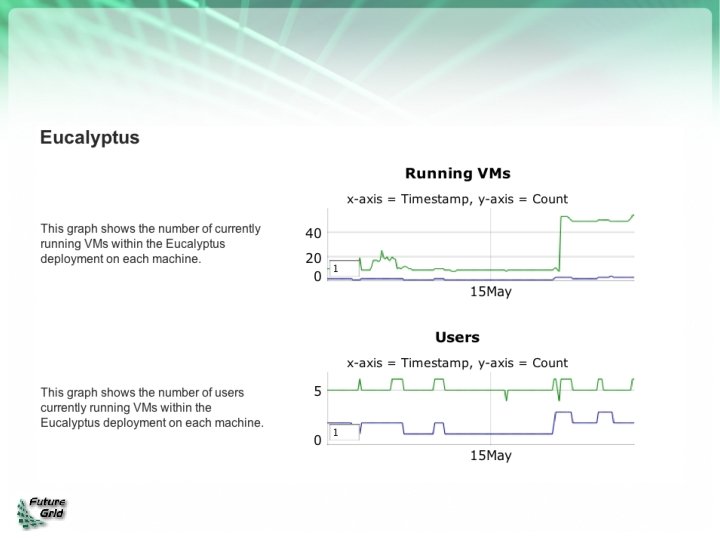 Eucalyptus

This graph shows the number of currently running VMs within the Eucalyptus deployment on each machine.

Running VMs

x-axis = Timestamp, y-axis = Count

40
20
0
1
15May

This graph shows the number of users currently running VMs within the Eucalyptus deployment on each machine.

Users

x-axis = Timestamp, y-axis = Count

5
0
1
15May

Future Grid